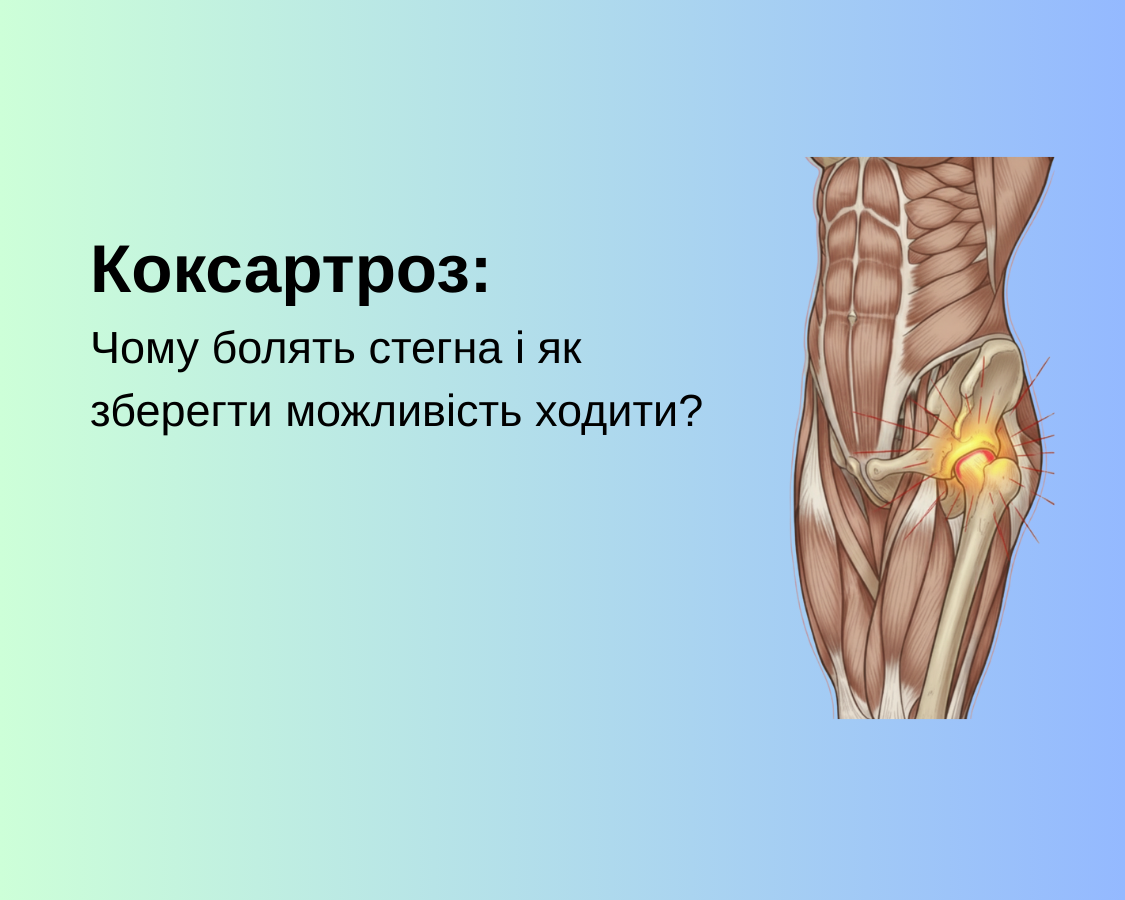 Коксартроз:

Чому болять стегна і як зберегти можливість ходити?